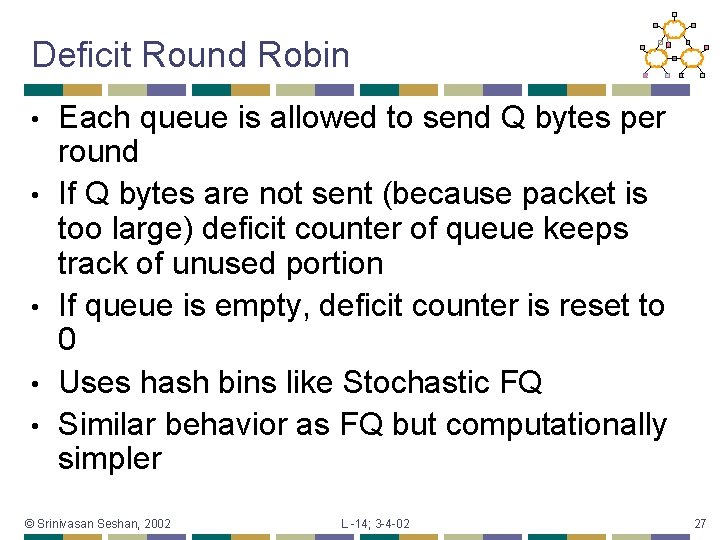 Deficit Round Robin

• Each queue is allowed to send Q bytes per round
• If Q bytes are not sent (because packet is too large) deficit counter of queue keeps track of unused portion
• If queue is empty, deficit counter is reset to 0
• Uses hash bins like Stochastic FQ
• Similar behavior as FQ but computationally simpler

© Srinivasan Seshan, 2002 L -14; 3-4-02 27